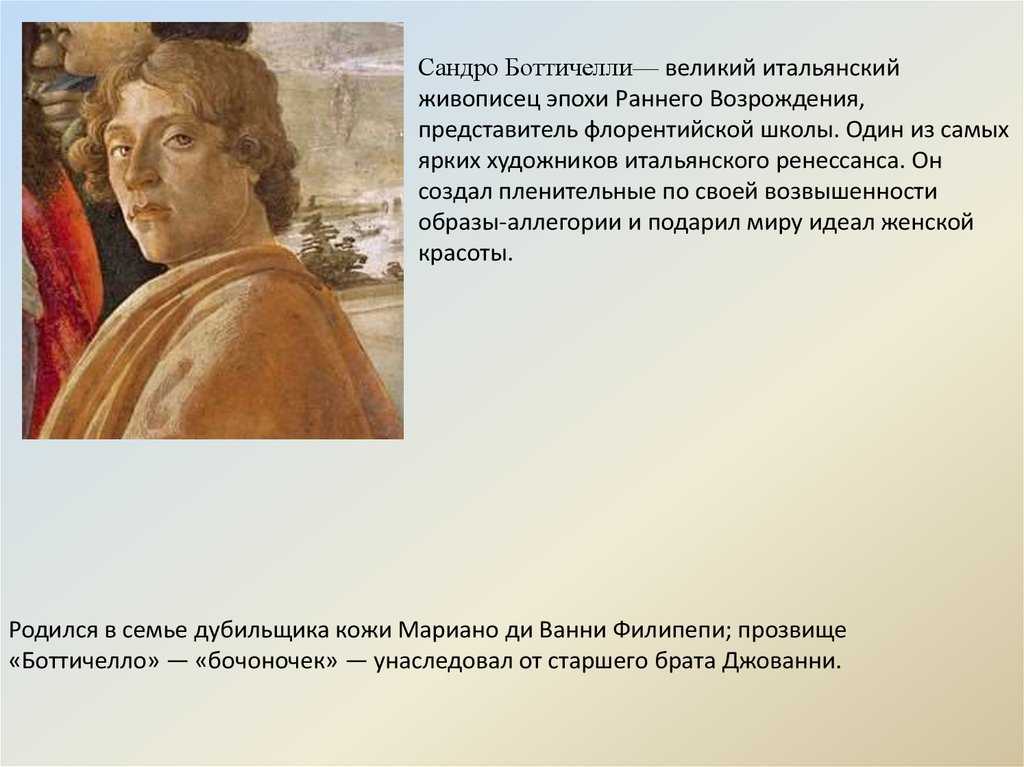 Сандро Боттичелли— великий итальянский живописец эпохи Раннего Возрождения, представитель флорентийской школы. Один из самых ярких художников итальянского ренессанса. Он создал пленительные по своей возвышенности образы-аллегории и подарил миру идеал женской красоты.

Родился в семье дубильщика кожи Мариано ди Ванни Филипепи; прозвище «Боттичелло» — «бочоночек» — унаследовал от старшего брата Джованни.